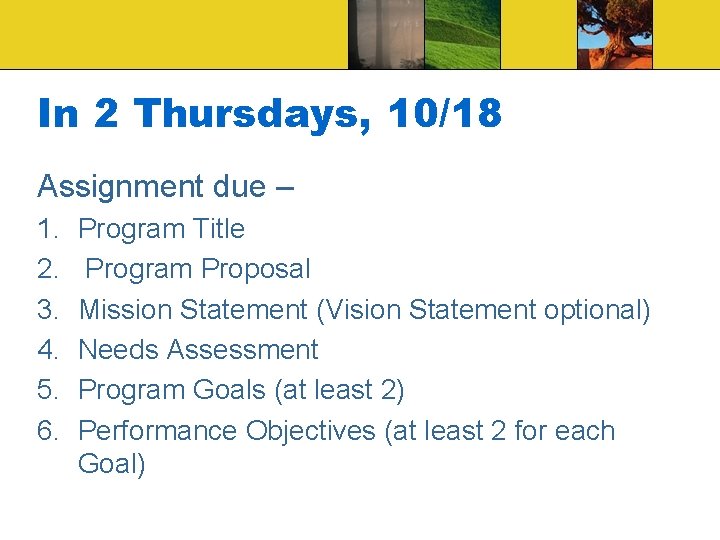 In 2 Thursdays, 10/18

Assignment due –

1. Program Title
2. Program Proposal
3. Mission Statement (Vision Statement optional)
4. Needs Assessment
5. Program Goals (at least 2)
6. Performance Objectives (at least 2 for each Goal)